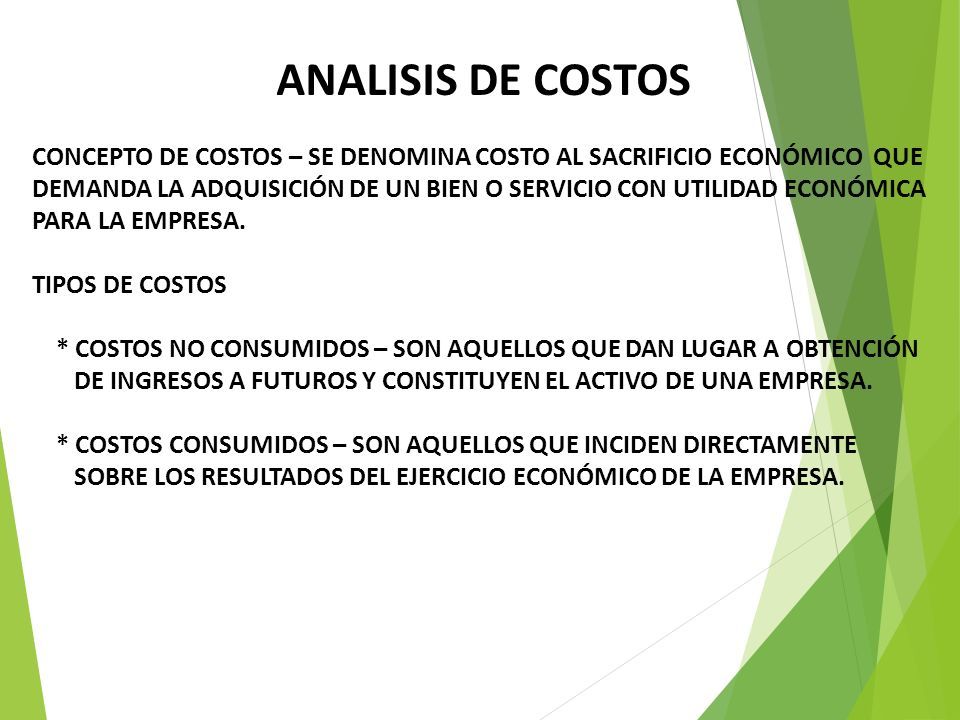 ANALISIS DE COSTOS

CONCEPTO DE COSTOS – SE DENOMINA COSTO AL SACRIFICIO ECONÓMICO QUE DEMANDA LA ADQUISICIÓN DE UN BIEN O SERVICIO CON UTILIDAD ECONÓMICA PARA LA EMPRESA.

TIPOS DE COSTOS

* COSTOS NO CONSUMIDOS – SON AQUELLOS QUE DAN LUGAR A OBTENCIÓN DE INGRESOS A FUTUROS Y CONSTITUYEN EL ACTIVO DE UNA EMPRESA.

* COSTOS CONSUMIDOS – SON AQUELLOS QUE INCIDEN DIRECTAMENTE SOBRE LOS RESULTADOS DEL EJERCICIO ECONÓMICO DE LA EMPRESA.